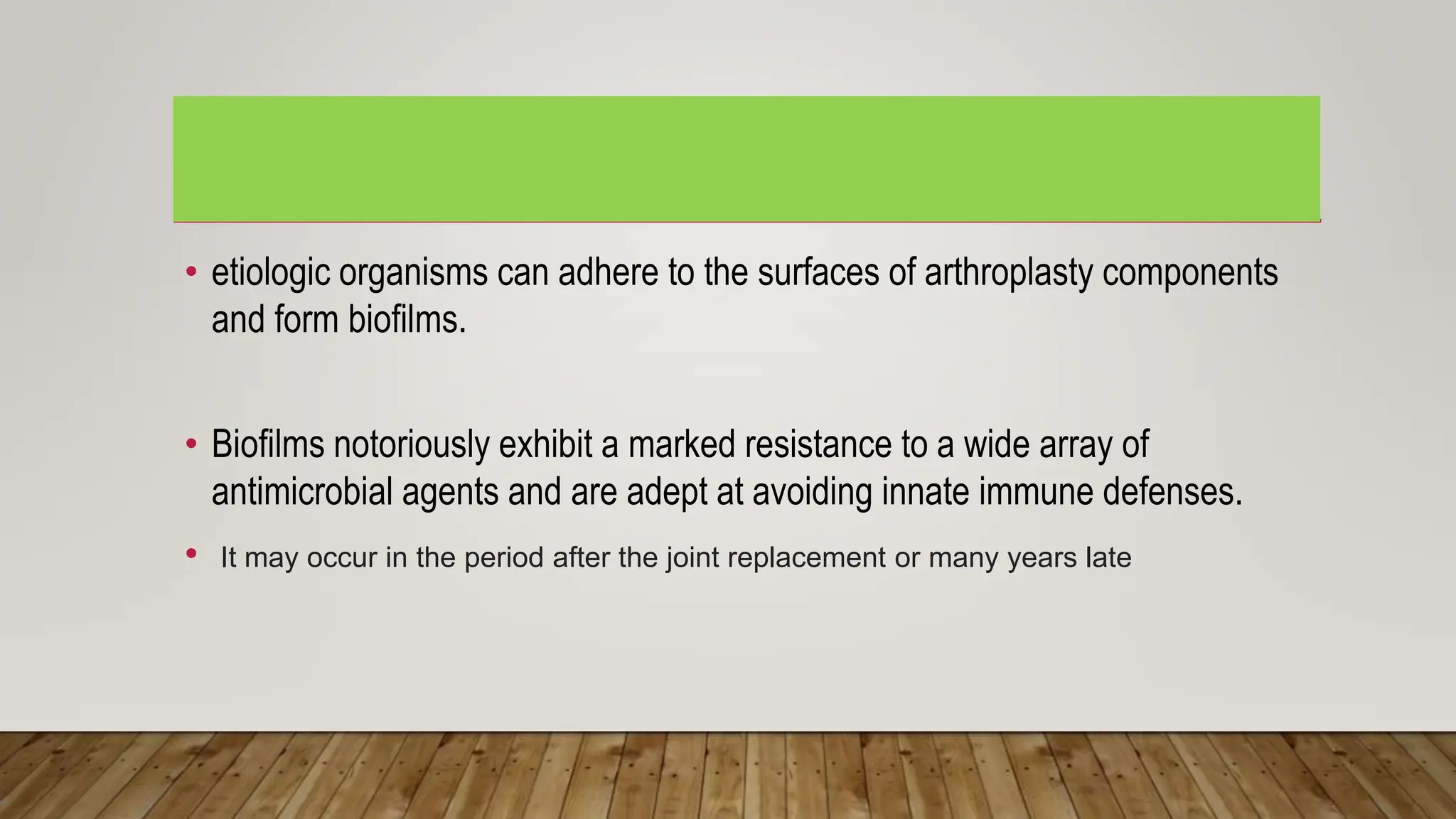 • etiologic organisms can adhere to the surfaces of arthroplasty components and form biofilms.

• Biofilms notoriously exhibit a marked resistance to a wide array of antimicrobial agents and are adept at avoiding innate immune defenses.

• It may occur in the period after the joint replacement or many years late